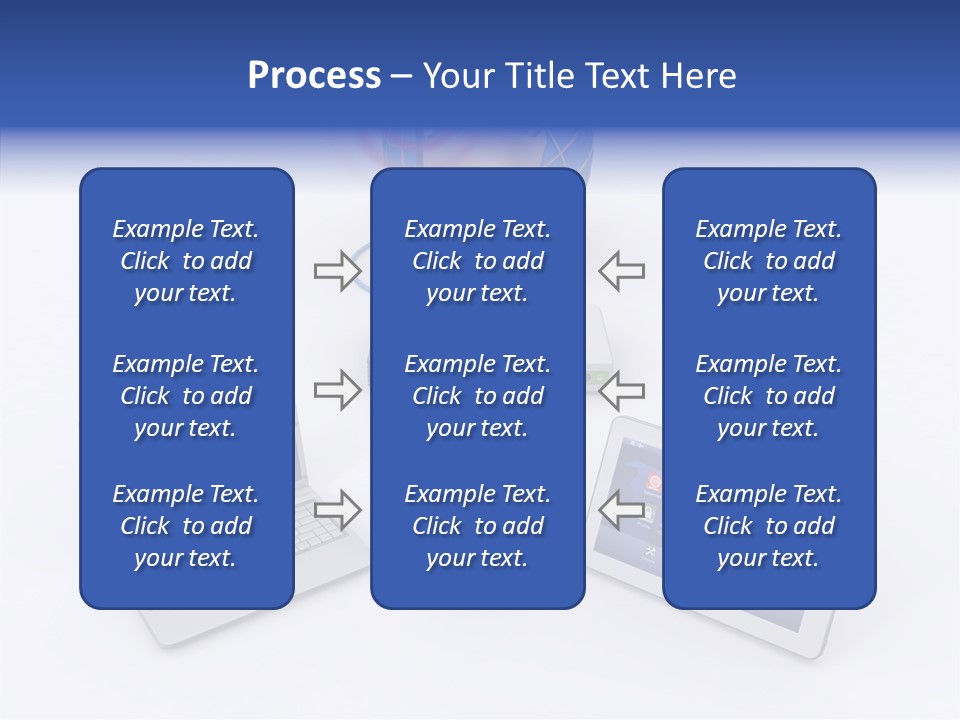 Process – Your Title Text Here

Example Text. Click to add your text.

Example Text. Click to add your text.

Example Text. Click to add your text.

Example Text. Click to add your text.

Example Text. Click to add your text.

Example Text. Click to add your text.

Example Text. Click to add your text.

Example Text. Click to add your text.

Example Text. Click to add your text.